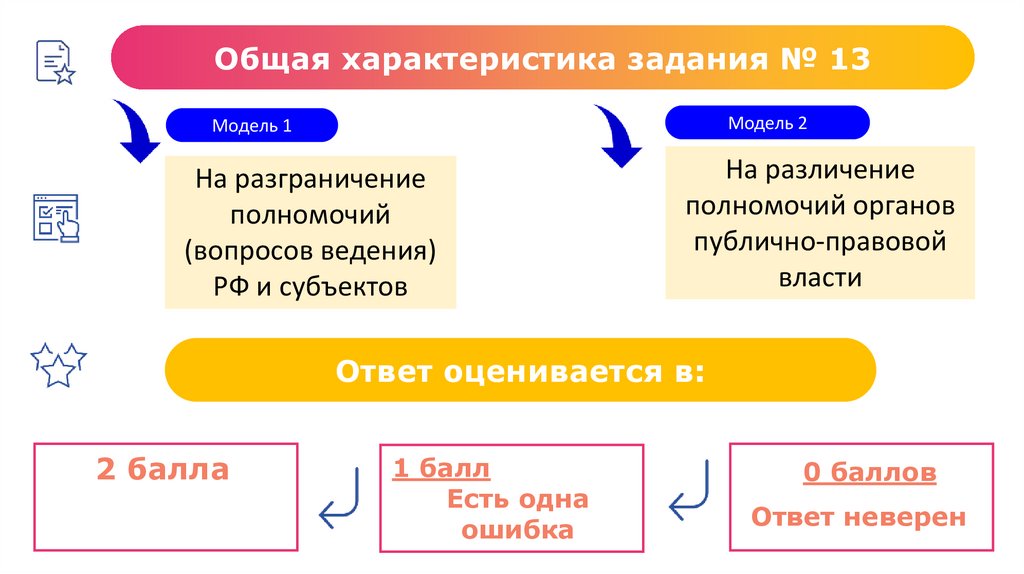 Общая характеристика задания № 13

Модель 1

На разграничение полномочий (вопросов ведения) РФ и субъектов

Модель 2

На различение полномочий органов публично-правовой власти

Ответ оценивается в:

2 балла

1 балл
Есть одна ошибка

0 баллов
Ответ неверен